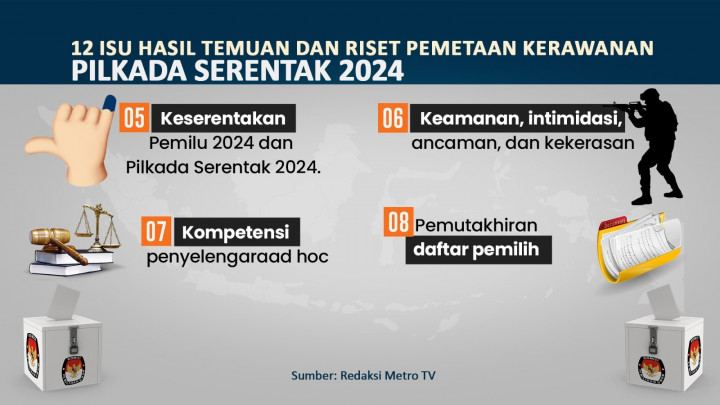 12 ISU HASIL TEMUAN DAN RISET PEMETAAN KERAWANAN
PILKADA SERENTAK 2024

05 Keserentakan
Pemilu 2024 dan
Pilkada Serentak 2024.

06 Keamanan, intimidasi,
ancaman, dan kekerasan

07 Kompetensi
penyelengaraad hoc

08 Pemutakhiran
daftar pemilih

Sumber: Redaksi Metro TV